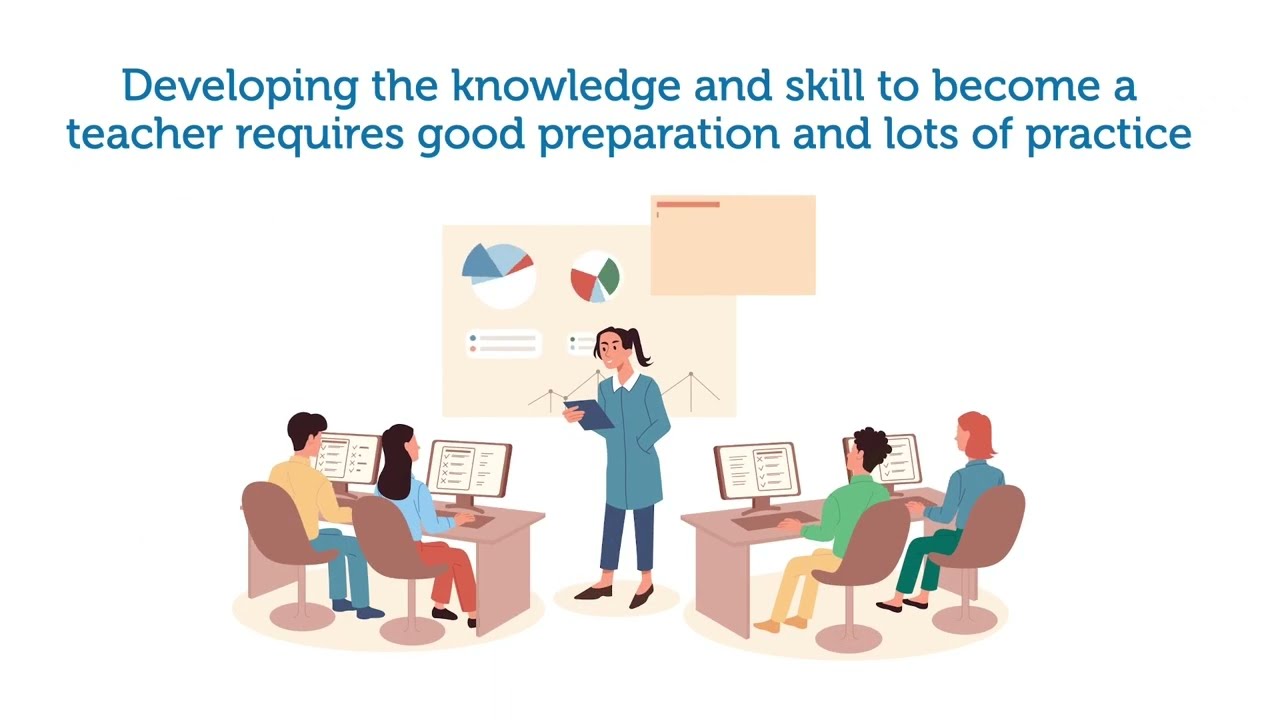 Developing the knowledge and skill to become a teacher requires good preparation and lots of practice